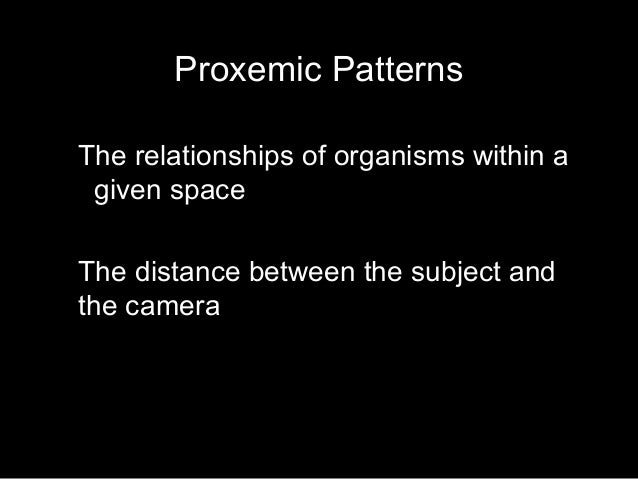 Proxemic Patterns

The relationships of organisms within a given space

The distance between the subject and the camera